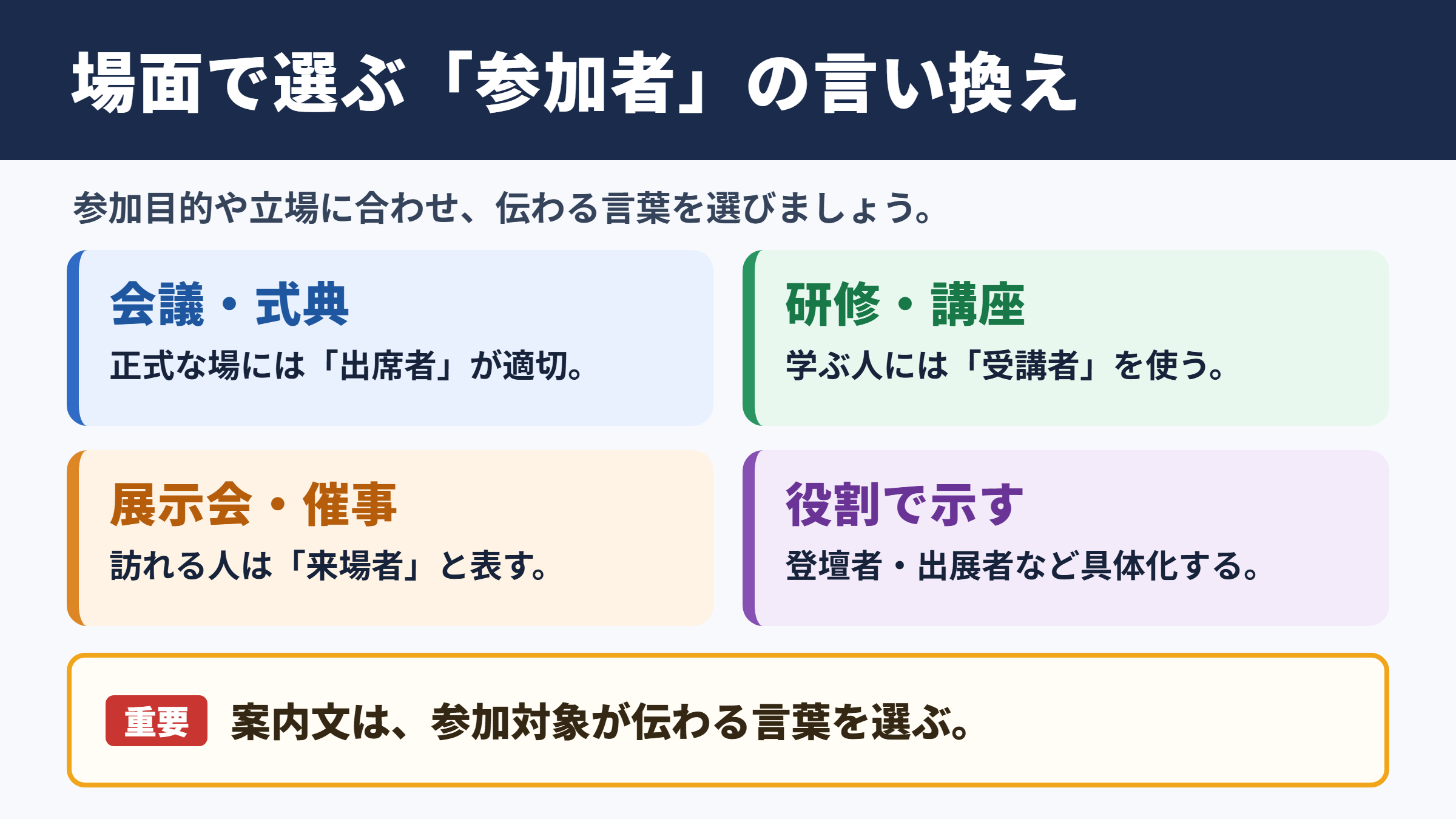 場面で選ぶ「参加者」の言い換え

参加目的や立場に合わせ、伝わる言葉を選びましょう。

会議・式典

正式な場には「出席者」が適切。

研修・講座

学ぶ人には「受講者」を使う。

展示会・催事

訪れる人は「来場者」と表す。

役割で示す

登壇者・出展者など具体化する。

重要 案内文は、参加対象が伝わる言葉を選ぶ。